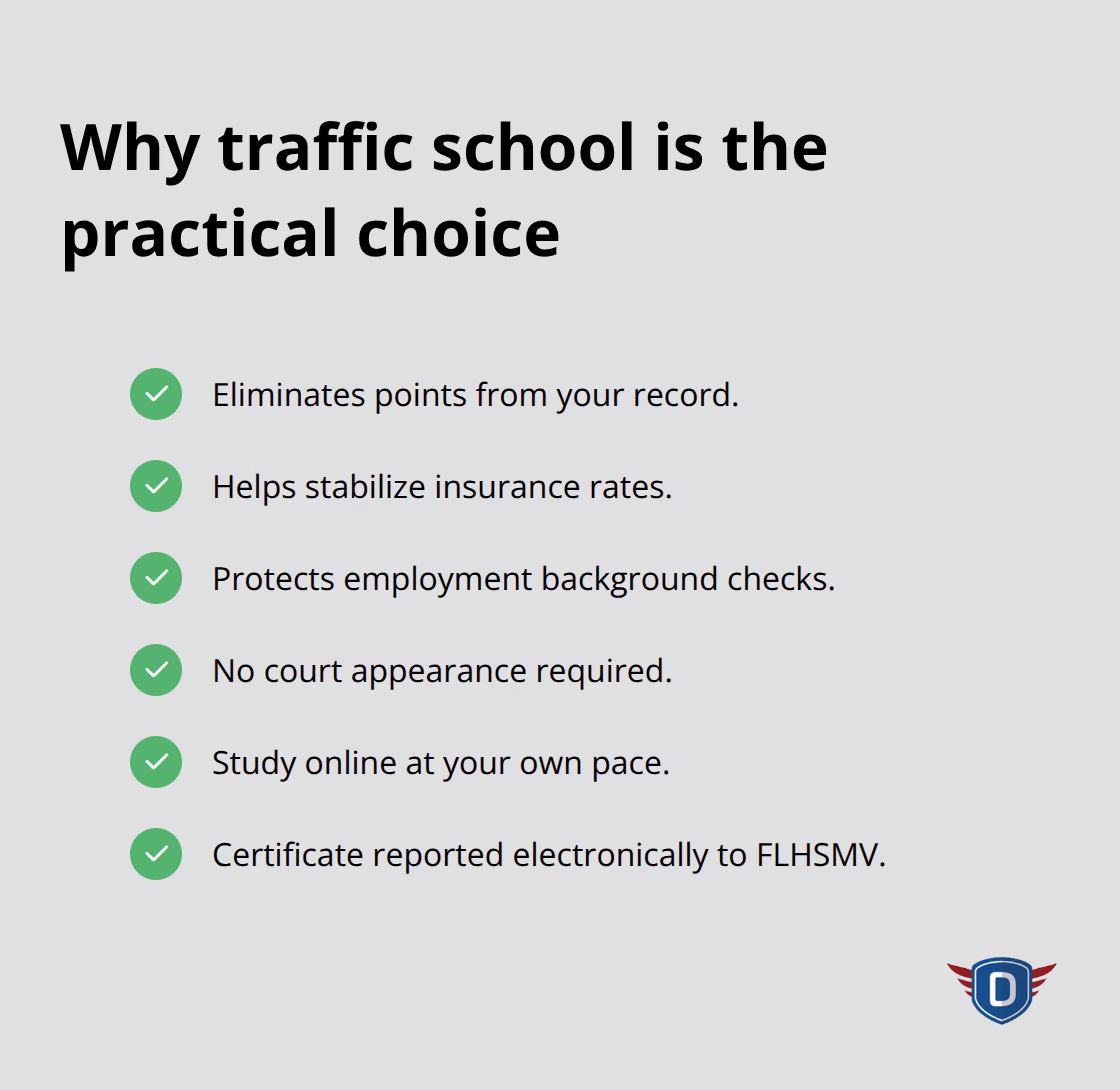 Why traffic school is the practical choice

Eliminates points from your record.

Helps stabilize insurance rates.

Protects employment background checks.

No court appearance required.

Study online at your own pace.

Certificate reported electronically to FLHSMV.

D